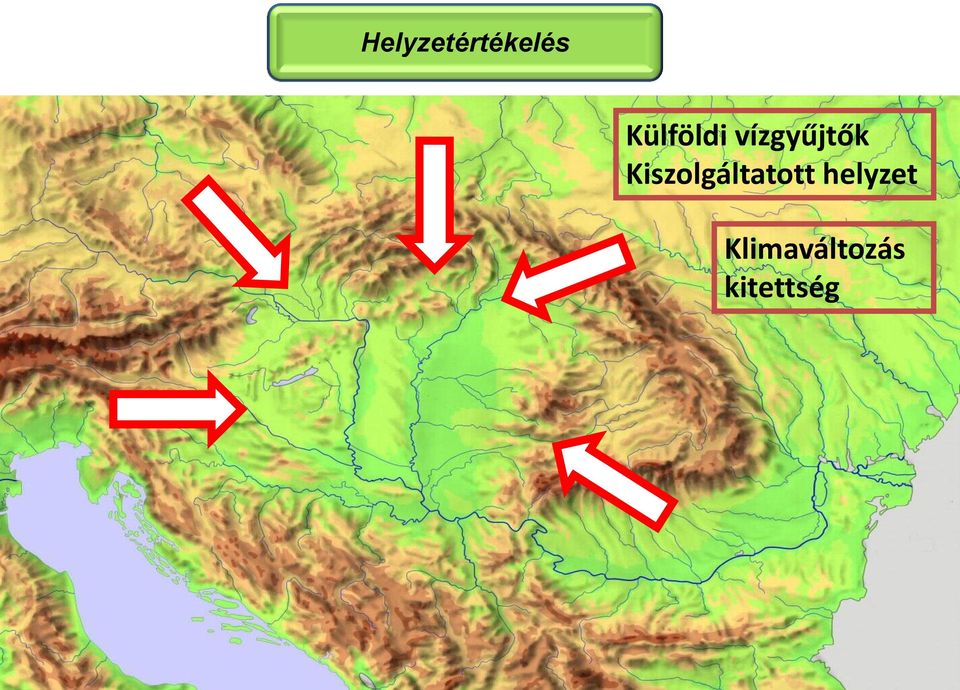 Helyzetértékelés

Külföldi vízgyűjtők
Kiszolgáltatott helyzet

Klimaváltozás
kitettség